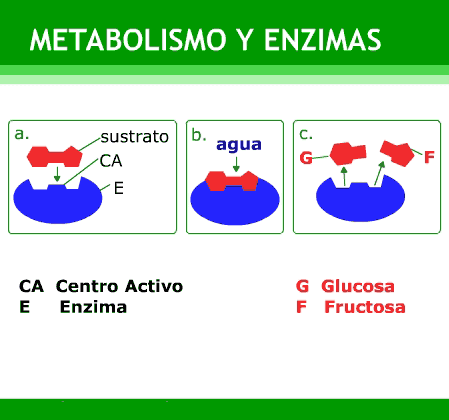 METABOLISMO Y ENZIMAS

a.
sustrato
CA
E

b.
agua

c.
G
F

CA Centro Activo
E Enzima

G Glucosa
F Fructosa